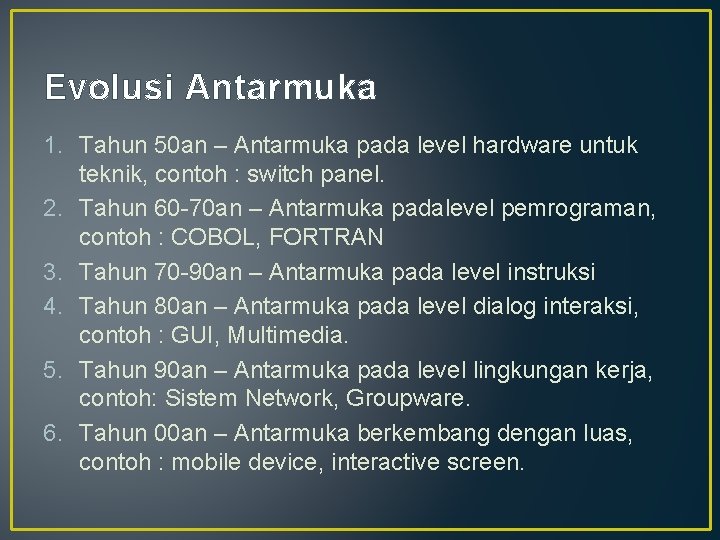 Evolusi Antarmuka

1. Tahun 50an – Antarmuka pada level hardware untuk teknik, contoh : switch panel.
2. Tahun 60-70an – Antarmuka padalevel pemrograman, contoh : COBOL, FORTRAN
3. Tahun 70-90an – Antarmuka pada level instruksi
4. Tahun 80an – Antarmuka pada level dialog interaksi, contoh : GUI, Multimedia.
5. Tahun 90an – Antarmuka pada level lingkungan kerja, contoh: Sistem Network, Groupware.
6. Tahun 00an – Antarmuka berkembang dengan luas, contoh : mobile device, interactive screen.